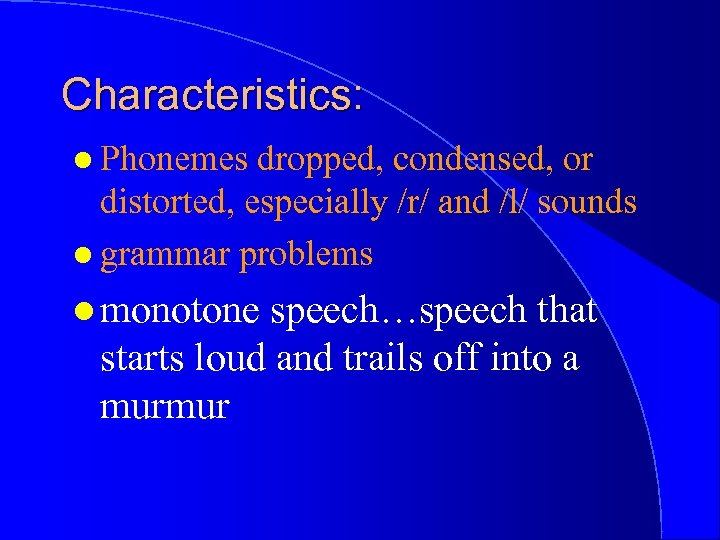 Characteristics:

- Phonemes dropped, condensed, or distorted, especially /r/ and /l/ sounds
- grammar problems
- monotone speech…speech that starts loud and trails off into a murmur